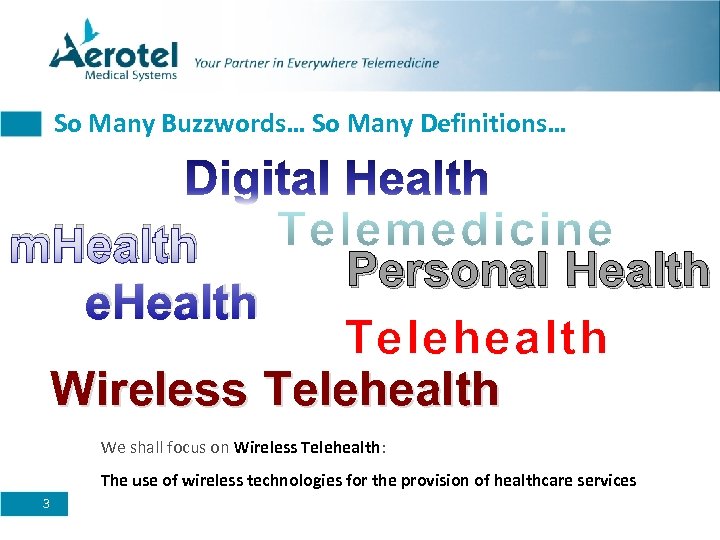 Aerotel Medical Systems

Your Partner in Everywhere Telemedicine

So Many Buzzwords… So Many Definitions…

Digital Health

Telemedicine

mHealth

Personal Health

eHealth

Telehealth

Wireless Telehealth

We shall focus on Wireless Telehealth:

The use of wireless technologies for the provision of healthcare services

3